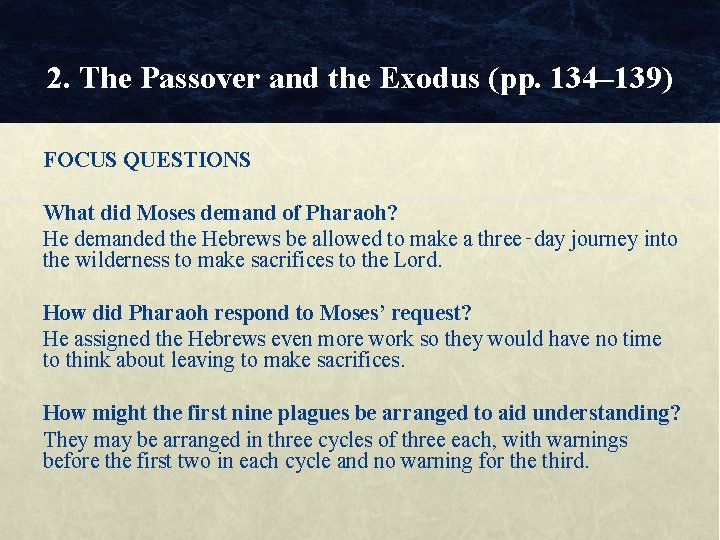 2. The Passover and the Exodus (pp. 134–139)

FOCUS QUESTIONS

What did Moses demand of Pharaoh?
He demanded the Hebrews be allowed to make a three-day journey into the wilderness to make sacrifices to the Lord.

How did Pharaoh respond to Moses' request?
He assigned the Hebrews even more work so they would have no time to think about leaving to make sacrifices.

How might the first nine plagues be arranged to aid understanding?
They may be arranged in three cycles of three each, with warnings before the first two in each cycle and no warning for the third.